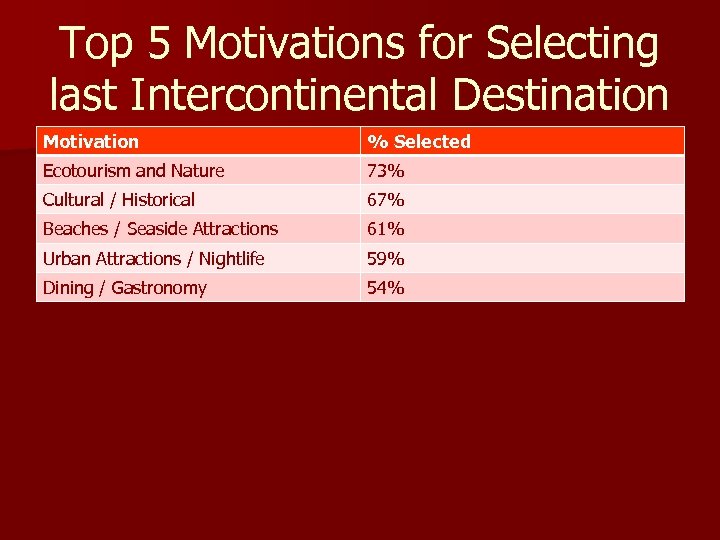 Top 5 Motivations for Selecting last Intercontinental Destination

| Motivation | % Selected |
|---|---|
| Ecotourism and Nature | 73% |
| Cultural / Historical | 67% |
| Beaches / Seaside Attractions | 61% |
| Urban Attractions / Nightlife | 59% |
| Dining / Gastronomy | 54% |